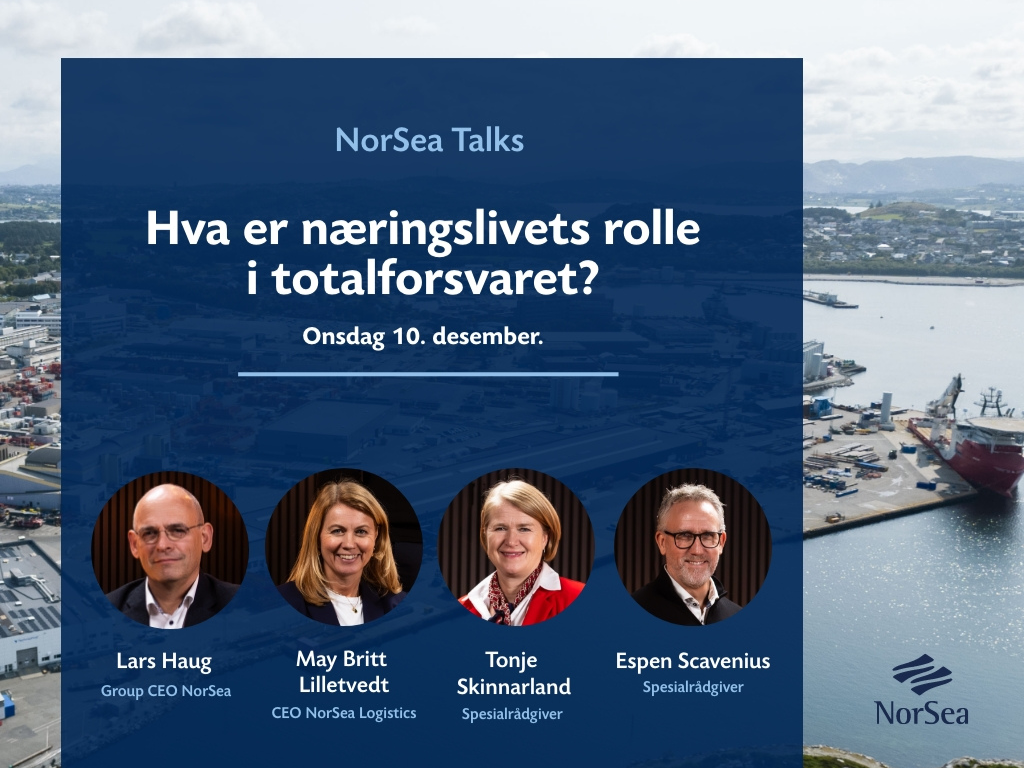 NorSea Talks

Hva er næringslivets rolle i totalforsvaret?

Onsdag 10. desember.

Lars Haug
Group CEO NorSea

May Britt Lilletvedt
CEO NorSea Logistics

Tonje Skinnarland
Spesialrådgiver

Espen Scavenius
Spesialrådgiver

NorSea